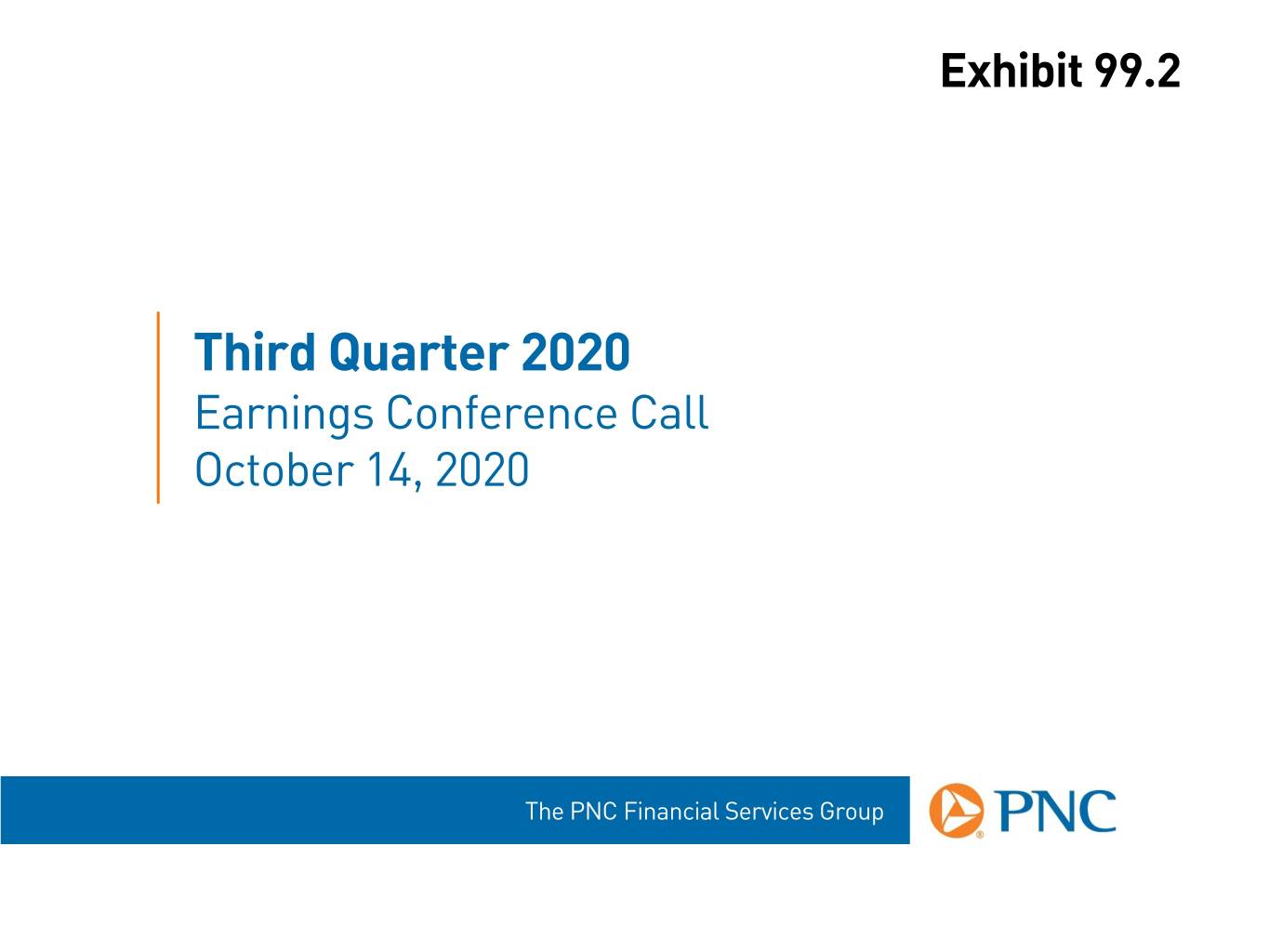 Exhibit 99.2

Third Quarter 2020
Earnings Conference Call
October 14, 2020

The PNC Financial Services Group

PNC